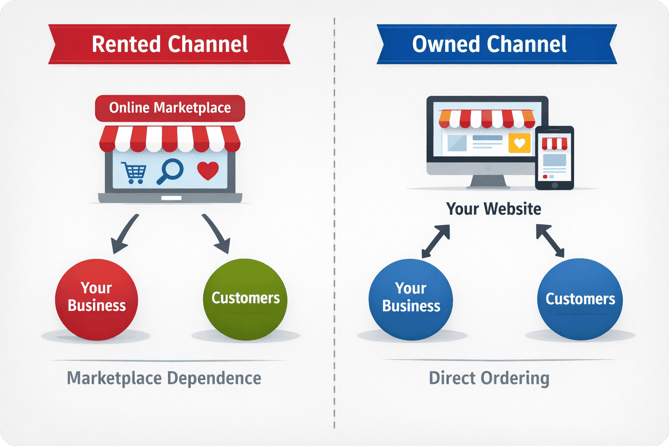 Rented Channel

Online Marketplace

Your Business

Customers

Marketplace Dependence

Owned Channel

Your Website

Your Business

Customers

Direct Ordering